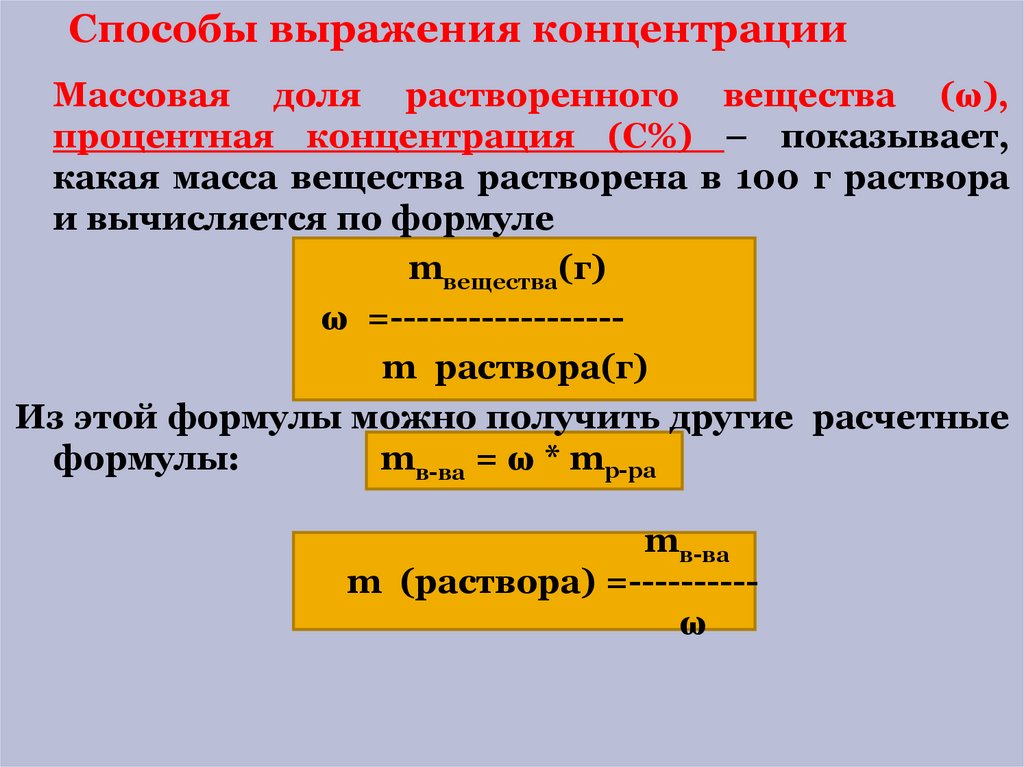 Способы выражения концентрации

Массовая доля растворенного вещества (ω), процентная концентрация (С%) – показывает, какая масса вещества растворена в 100 г раствора и вычисляется по формуле

$\omega = \frac{m_{вещества}(г)}{m\ раствора(г)}$

Из этой формулы можно получить другие расчетные формулы: $m_{в-ва} = \omega * m_{р-ра}$

$m\ (раствора) = \frac{m_{в-ва}}{\omega}$